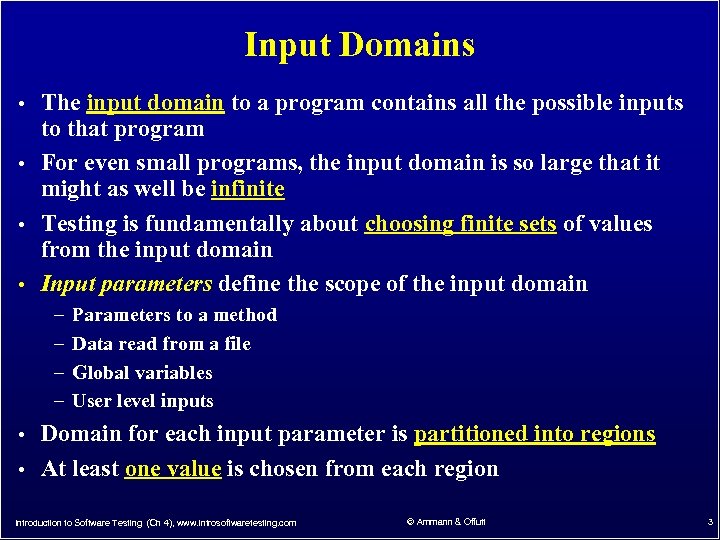 Input Domains

• The input domain to a program contains all the possible inputs to that program

• For even small programs, the input domain is so large that it might as well be infinite

• Testing is fundamentally about choosing finite sets of values from the input domain

• Input parameters define the scope of the input domain
  – Parameters to a method
  – Data read from a file
  – Global variables
  – User level inputs

• Domain for each input parameter is partitioned into regions

• At least one value is chosen from each region

Introduction to Software Testing (Ch 4), www.introsoftwaretesting.com © Ammann & Offutt 3